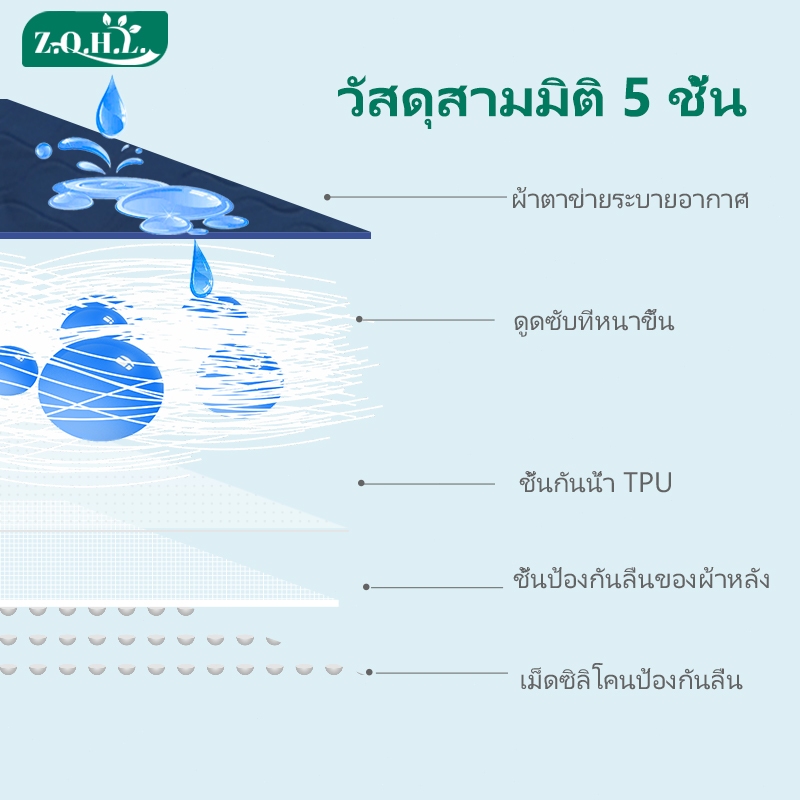 Z.Q.H.L.

วัสดุสามมิติ 5 ชั้น

ผ้าตาข่ายระบายอากาศ

ดูดซับที่หนาขึ้น

ชั้นกันน้ำ TPU

ชั้นป้องกันลื่นของผ้าหลัง

เม็ดซิลิโคนป้องกันลื่น